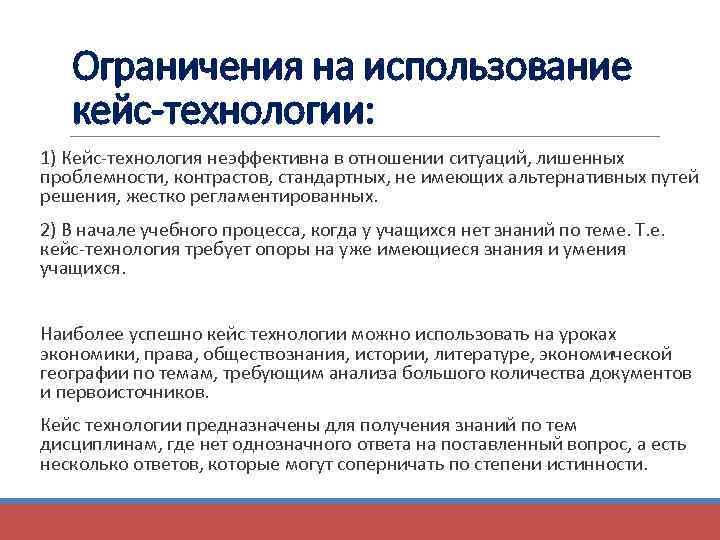 Ограничения на использование кейс-технологии:

1) Кейс-технология неэффективна в отношении ситуаций, лишенных проблемности, контрастов, стандартных, не имеющих альтернативных путей решения, жестко регламентированных.

2) В начале учебного процесса, когда у учащихся нет знаний по теме. Т.е. кейс-технология требует опоры на уже имеющиеся знания и умения учащихся.

Наиболее успешно кейс технологии можно использовать на уроках экономики, права, обществознания, истории, литературе, экономической географии по темам, требующим анализа большого количества документов и первоисточников.

Кейс технологии предназначены для получения знаний по тем дисциплинам, где нет однозначного ответа на поставленный вопрос, а есть несколько ответов, которые могут соперничать по степени истинности.